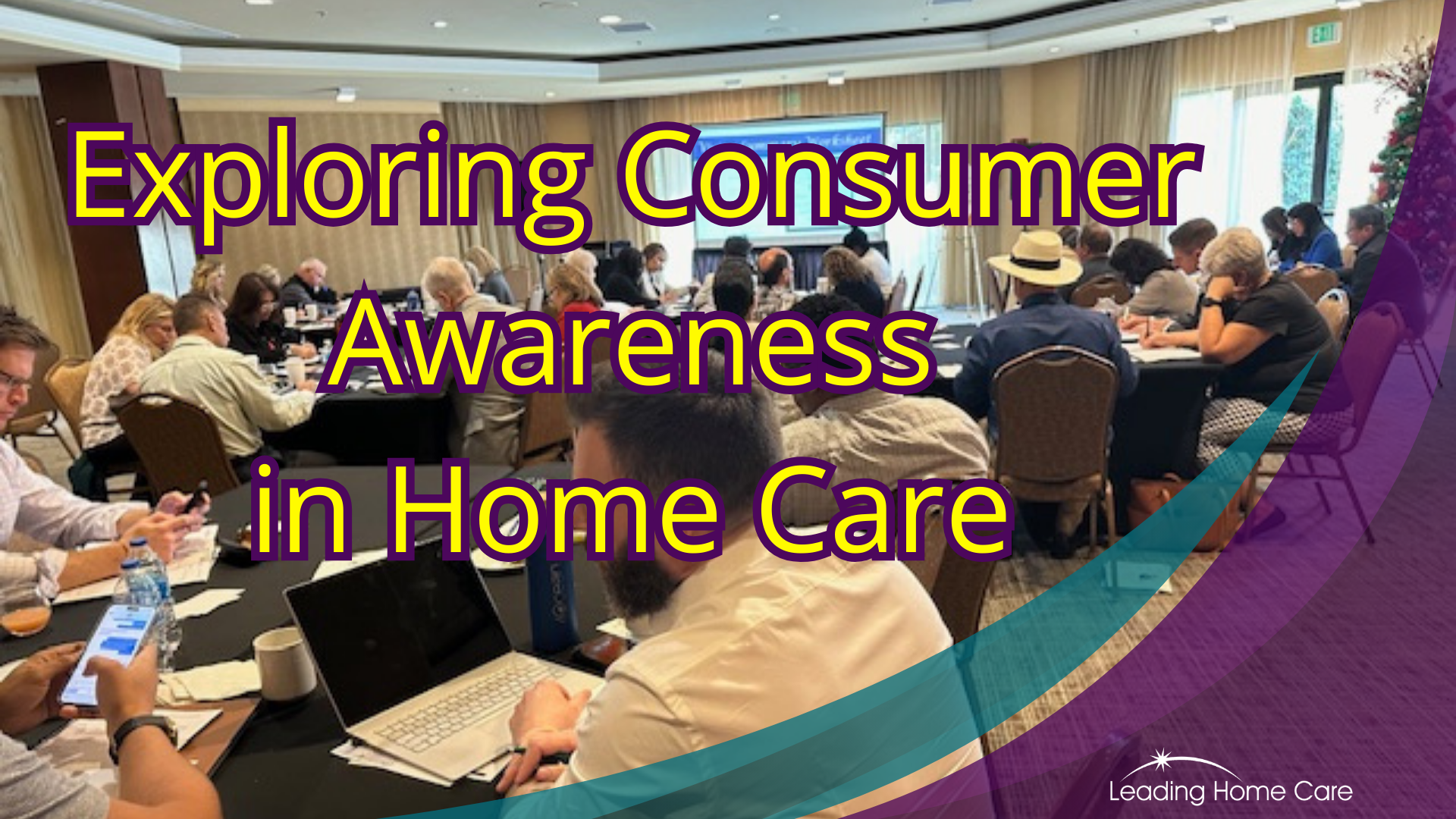 Exploring Consumer Awareness in Home Care

Leading Home Care